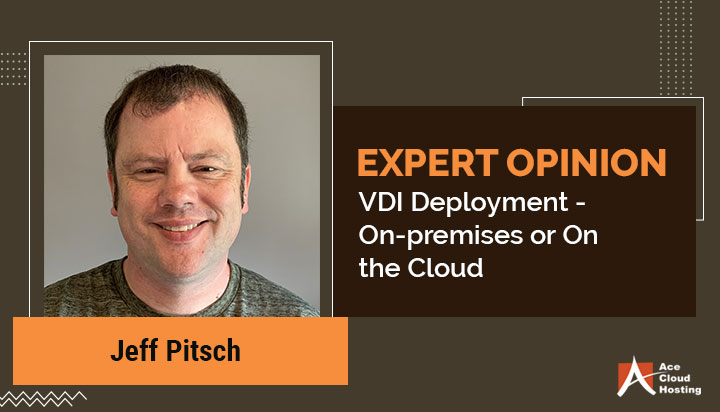 EXPERT OPINION
VDI Deployment - On-premises or On the Cloud

Jeff Pitsch

Ace Cloud Hosting